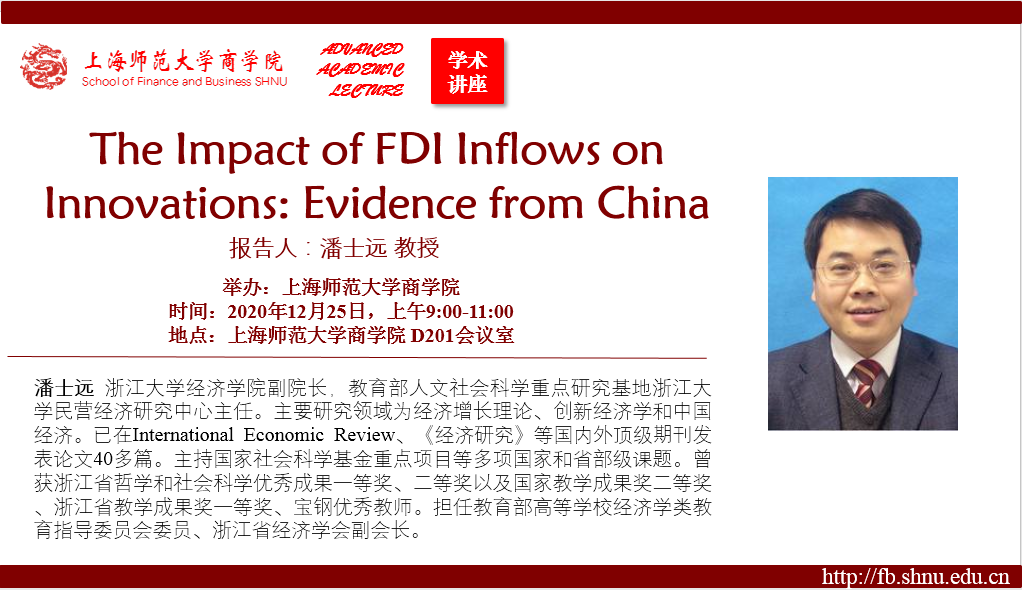 上海师范大学商学院
School of Finance and Business SHNU

ADVANCED ACADEMIC LECTURE

学术讲座

The Impact of FDI Inflows on Innovations: Evidence from China

报告人：潘士远 教授

举办：上海师范大学商学院
时间：2020年12月25日，上午9:00-11:00
地点：上海师范大学商学院 D201会议室

潘士远 浙江大学经济学院副院长，教育部人文社会科学重点研究基地浙江大学民营经济研究中心主任。主要研究领域为经济增长理论、创新经济学和中国经济。已在International Economic Review、《经济研究》等国内外顶级期刊发表论文40多篇。主持国家社会科学基金重点项目等多项国家和省部级课题。曾获浙江省哲学和社会科学优秀成果一等奖、二等奖以及国家教学成果奖二等奖、浙江省教学成果奖一等奖、宝钢优秀教师。担任教育部高等学校经济学类教育指导委员会委员、浙江省经济学会副会长。

http://fb.shnu.edu.cn